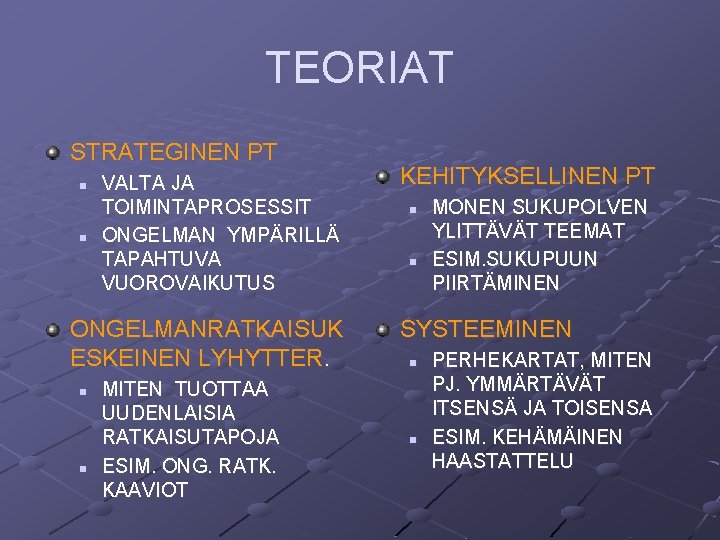 TEORIAT

• STRATEGINEN PT
• VALTA JA TOIMINTAPROSESSIT
• ONGELMAN YMPÄRILLÄ TAPAHTUVA VUOROVAIKUTUS

• ONGELMANRATKAISUKESKEINEN LYHYTTER.
• MITEN TUOTTAA UUDENLAISIA RATKAISUTAPOJA
• ESIM. ONG. RATK. KAAVIOT

• KEHITYKSELLINEN PT
• MONEN SUKUPOLVEN YLITTÄVÄT TEEMAT
• ESIM.SUKUPUUN PIIRTÄMINEN

• SYSTEEMINEN
• PERHEKARTAT, MITEN PJ. YMMÄRTÄVÄT ITSENSÄ JA TOISENSA
• ESIM. KEHÄMÄINEN HAASTATTELU